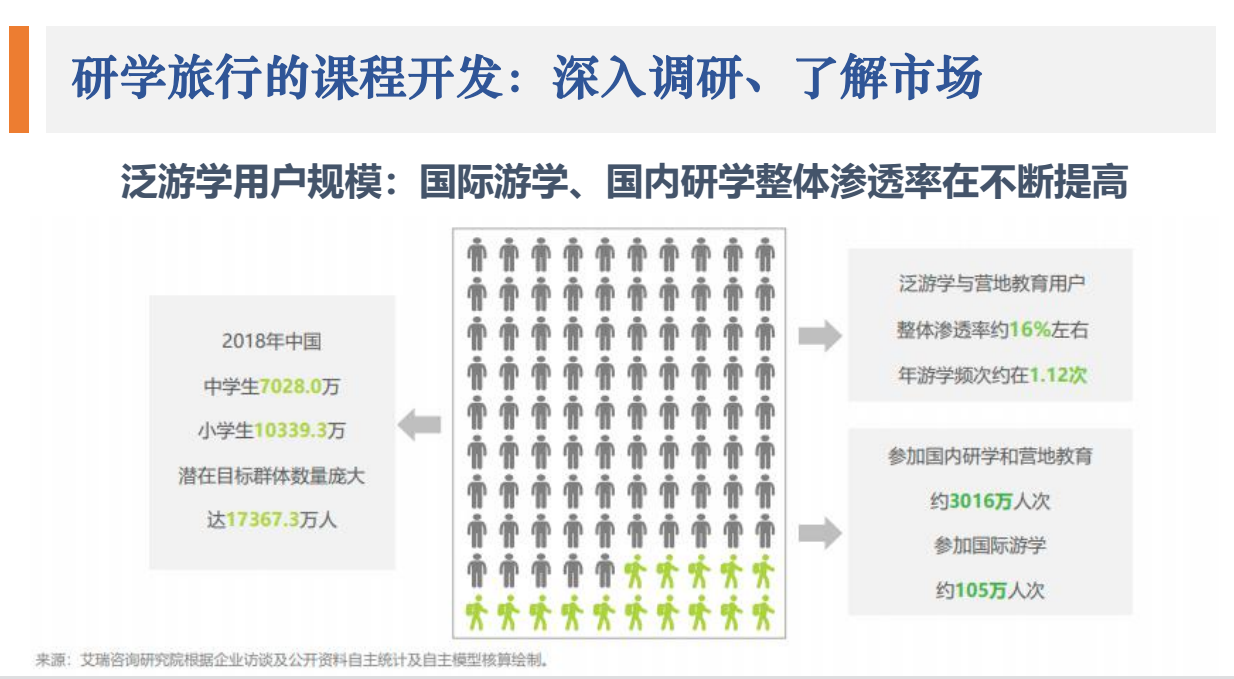 研学旅行的课程开发：深入调研、了解市场

泛游学用户规模：国际游学、国内研学整体渗透率在不断提高

2018年中国
中学生7028.0万
小学生10339.3万
潜在目标群体数量庞大
达17367.3万人

泛游学与营地教育用户
整体渗透率约16%左右
年游学频次约在1.12次

参加国内研学和营地教育
约3016万人次
参加国际游学
约105万人次

来源：艾瑞咨询研究院根据企业访谈及公开资料自主统计及自主模型核算绘制。